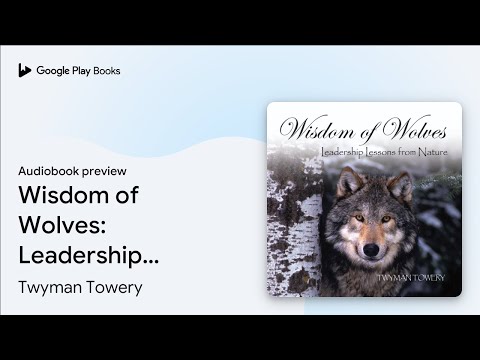 Google Play Books

Audiobook preview

Wisdom of Wolves: Leadership...

Twyman Towery

Wisdom of Wolves

Leadership Lessons from Nature

TWYMAN TOWERY